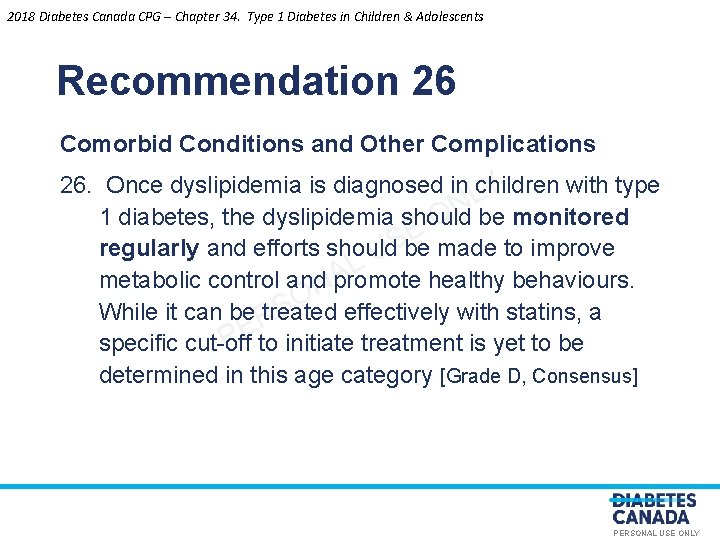 2018 Diabetes Canada CPG – Chapter 34. Type 1 Diabetes in Children & Adolescents

Recommendation 26

Comorbid Conditions and Other Complications

26. Once dyslipidemia is diagnosed in children with type 1 diabetes, the dyslipidemia should be monitored regularly and efforts should be made to improve metabolic control and promote healthy behaviours. While it can be treated effectively with statins, a specific cut-off to initiate treatment is yet to be determined in this age category [Grade D, Consensus]

PERSONAL USE ONLY

DIABETES CANADA

PERSONAL USE ONLY